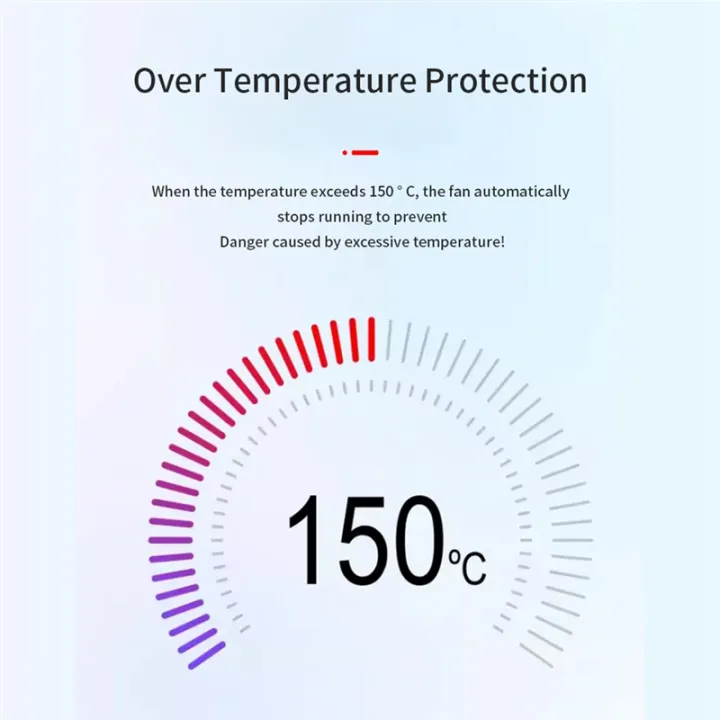 Over Temperature Protection

When the temperature exceeds 150 ° C, the fan automatically stops running to prevent Danger caused by excessive temperature!

150℃